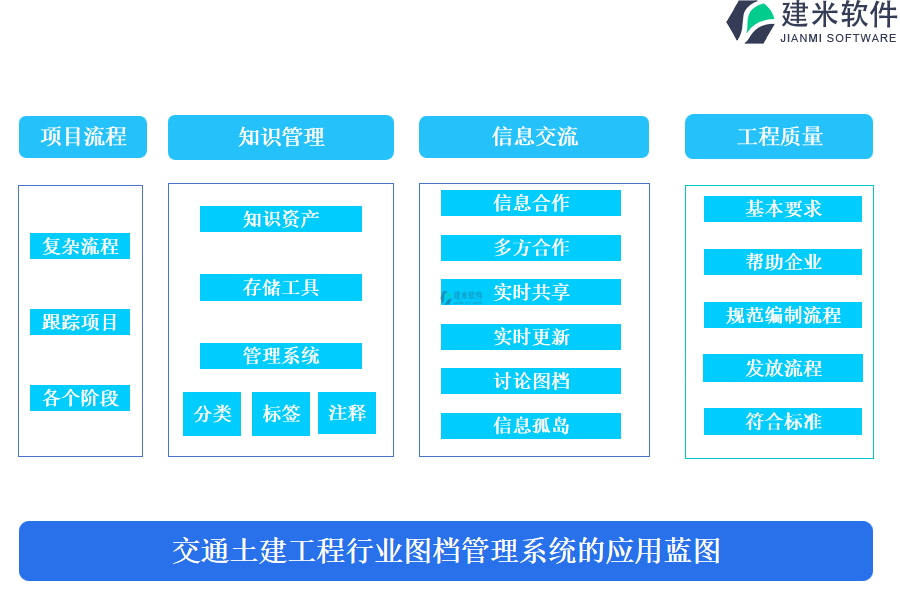 建米软件
JIANMI SOFTWARE

项目流程

复杂流程

跟踪项目

各个阶段

知识管理

知识资产

存储工具

管理系统

分类

标签

注释

信息交流

信息合作

多方合作

建米软件

实时共享

实时更新

讨论图档

信息孤岛

工程质量

基本要求

帮助企业

规范编制流程

发放流程

符合标准

交通土建工程行业图档管理系统的应用蓝图